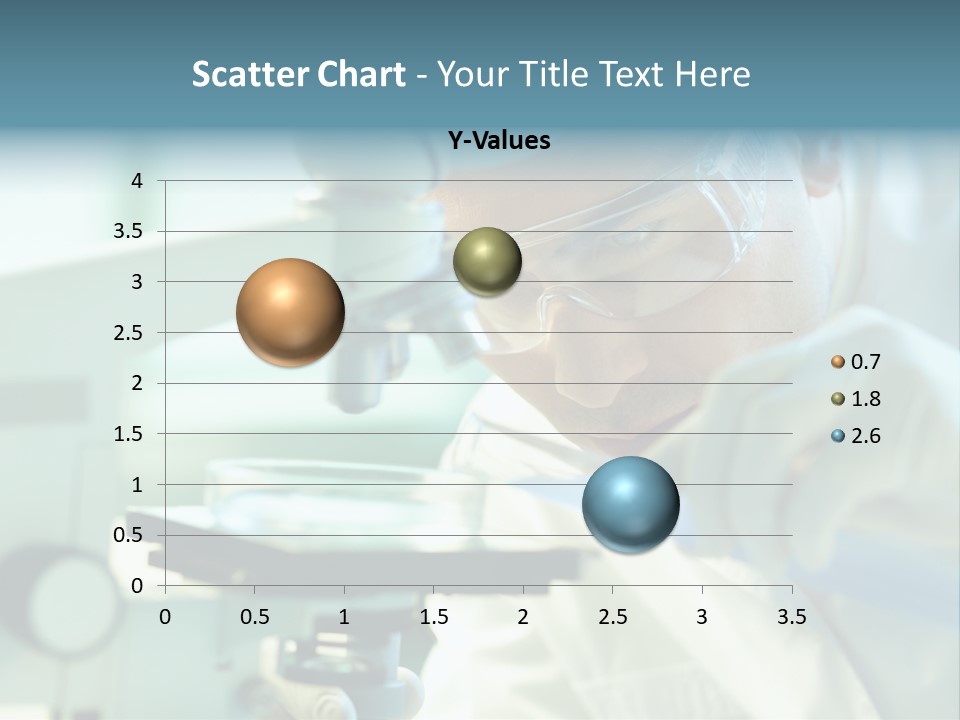 Scatter Chart - Your Title Text Here

Y-Values

4
3.5
3
2.5
2
1.5
1
0.5
0

0 0.5 1 1.5 2 2.5 3 3.5

0.7
1.8
2.6